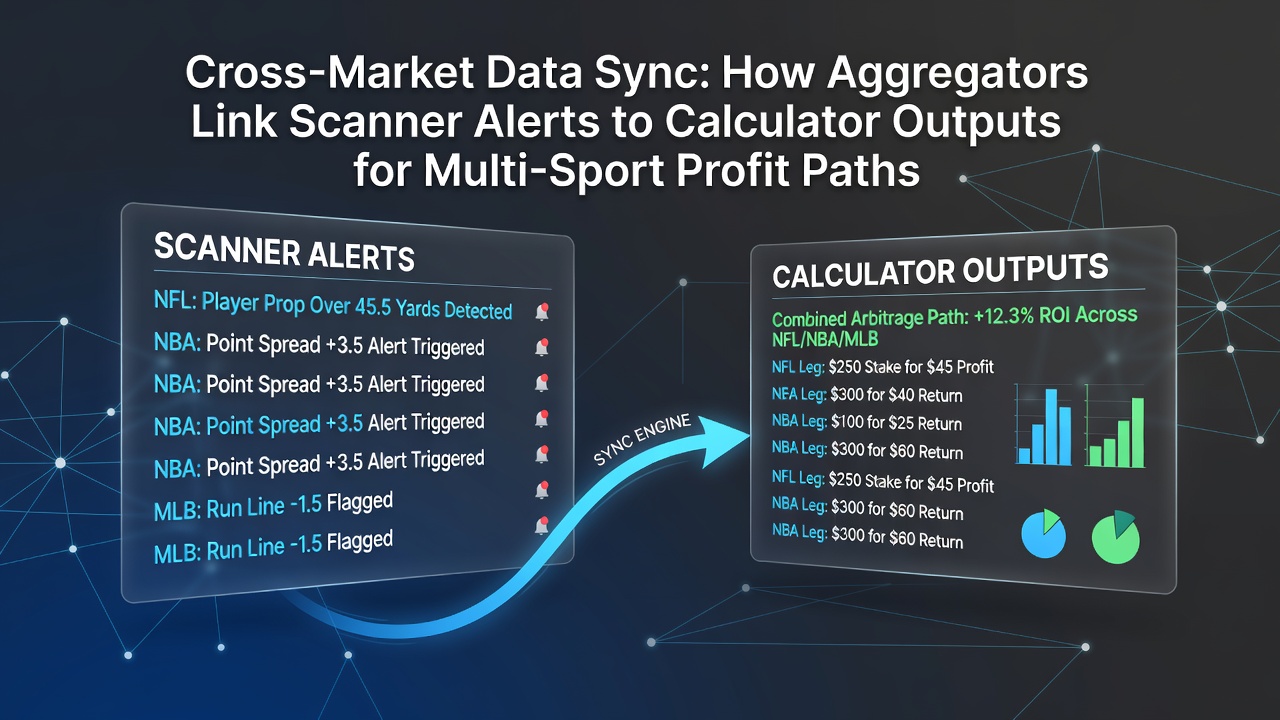 Cross-Market Data Sync: How Aggregators Link Scanner Alerts to Calculator Outputs for Multi-Sport Profit Paths

SCANNER ALERTS

NFL: Player Prop Over 45.5 Yards Detected

NBA: Point Spread +3.5 Alert Triggered

NBA: Point Spread +3.5 Alert Triggered

NBA: Point Spread +3.5 Alert Triggered

NBA: Point Spread +3.5 Alert Triggered

MLB: Run Line -1.5 Flagged

MLB: Run Line -1.5 Flagged

SYNC ENGINE

CALCULATOR OUTPUTS

Combined Arbitrage Path: +12.3% ROI Across NFL/NBA/MLB

NFL Leg: $250 Stake for $45 Profit

NEA Leg: $300 for $40 Return

NBA Leg: $100 for $25 Return

NBA Leg: $300 for $60 Return

NFL Leg: $250 Stake for $45 Profit

NBA Leg: $300 for $60 Return

NBA Leg: $300 for $60 Return